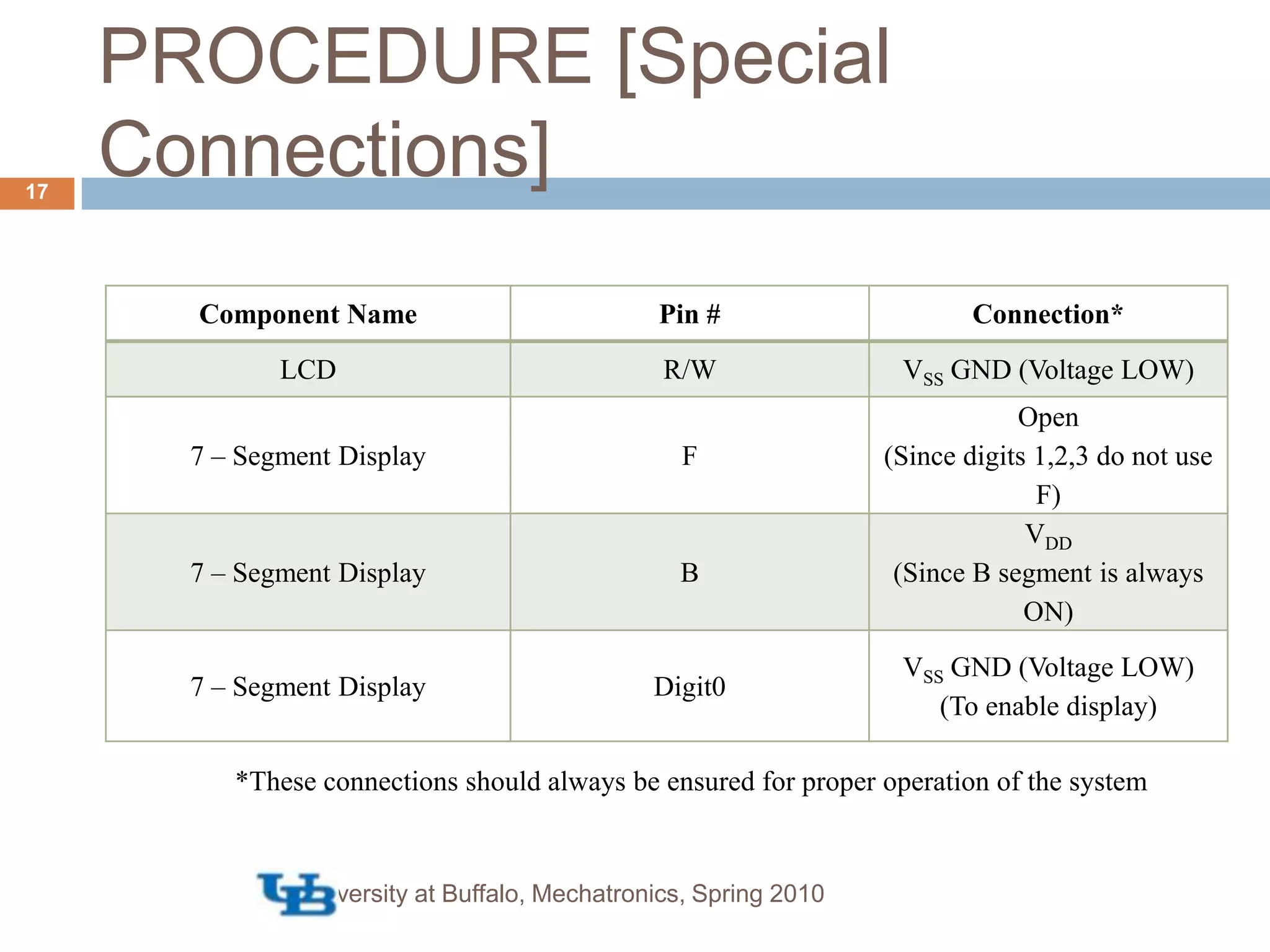 PROCEDURE [Special Connections]

17

| Component Name | Pin # | Connection* |
|---|---|---|
| LCD | R/W | $V_{SS}$ GND (Voltage LOW) |
| 7 – Segment Display | F | Open (Since digits 1,2,3 do not use F) |
| 7 – Segment Display | B | $V_{DD}$ (Since B segment is always ON) |
| 7 – Segment Display | Digit0 | $V_{SS}$ GND (Voltage LOW) (To enable display) |

*These connections should always be ensured for proper operation of the system

UB versity at Buffalo, Mechatronics, Spring 2010